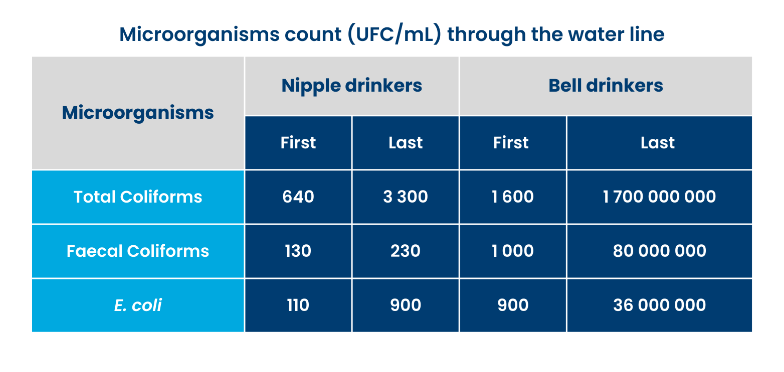 Microorganisms count (UFC/mL) through the water line

| Microorganisms | Nipple drinkers | | Bell drinkers | |
|---|---|---|---|---|
| | First | Last | First | Last |
| Total Coliforms | 640 | 3 300 | 1 600 | 1 700 000 000 |
| Faecal Coliforms | 130 | 230 | 1 000 | 80 000 000 |
| E. coli | 110 | 900 | 900 | 36 000 000 |